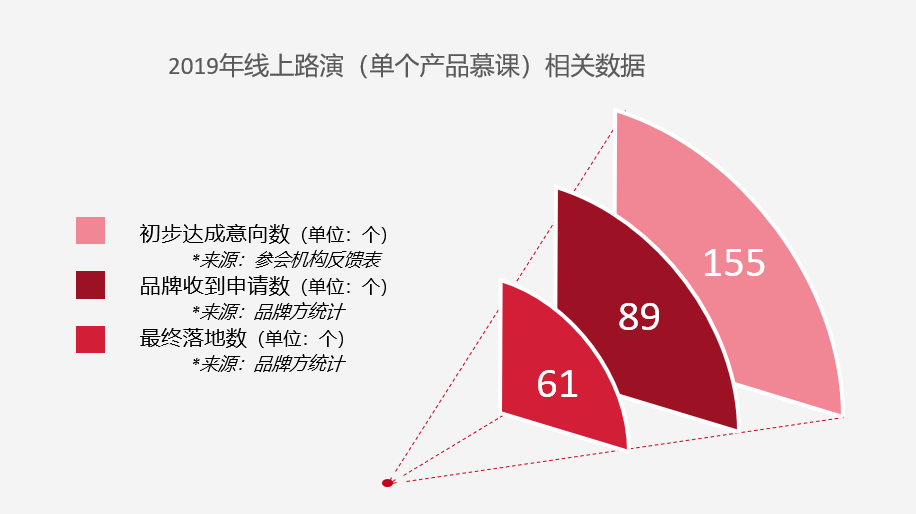 2019年线上路演（单个产品慕课）相关数据

初步达成意向数（单位：个）
*来源：参会机构反馈表

品牌收到申请数（单位：个）
*来源：品牌方统计

最终落地数（单位：个）
*来源：品牌方统计

155

89

61